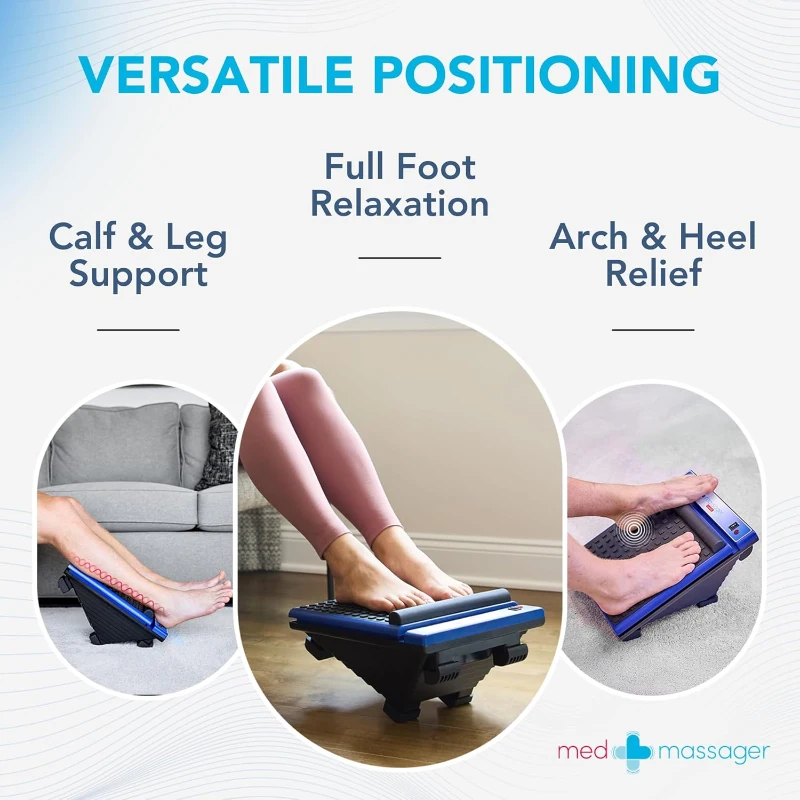 VERSATILE POSITIONING

Calf & Leg Support

Full Foot Relaxation

Arch & Heel Relief

med massager